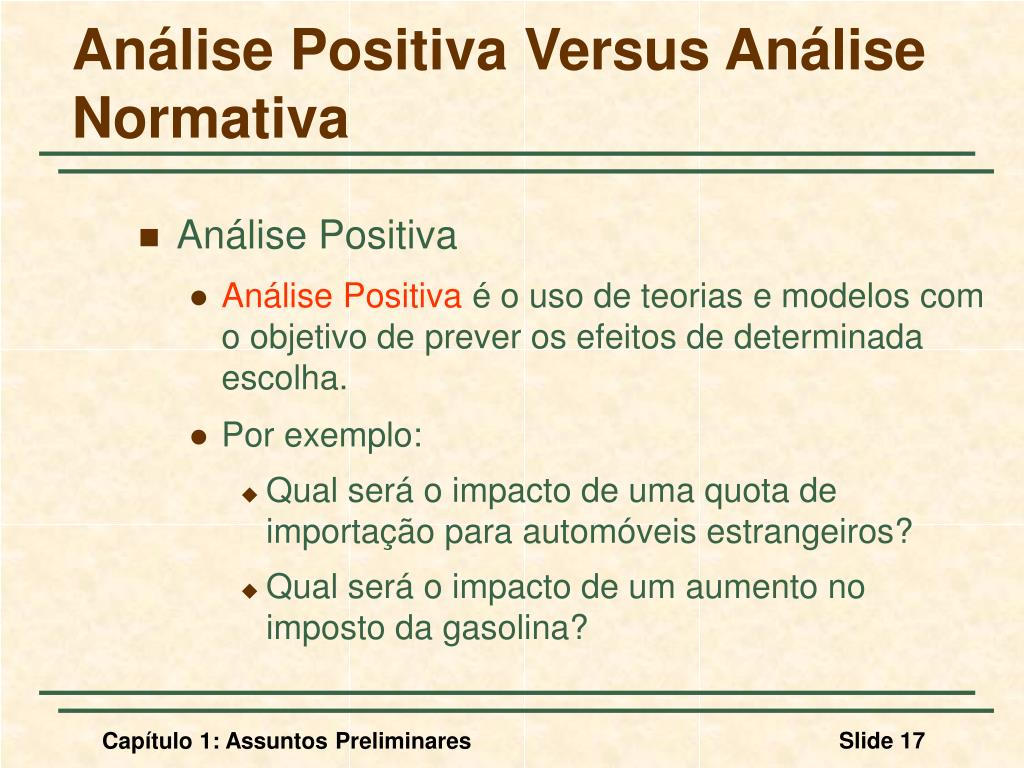 Análise Positiva Versus Análise Normativa

Análise Positiva

Análise Positiva é o uso de teorias e modelos com o objetivo de prever os efeitos de determinada escolha.

Por exemplo:

Qual será o impacto de uma quota de importação para automóveis estrangeiros?

Qual será o impacto de um aumento no imposto da gasolina?

Capítulo 1: Assuntos Preliminares

Slide 17